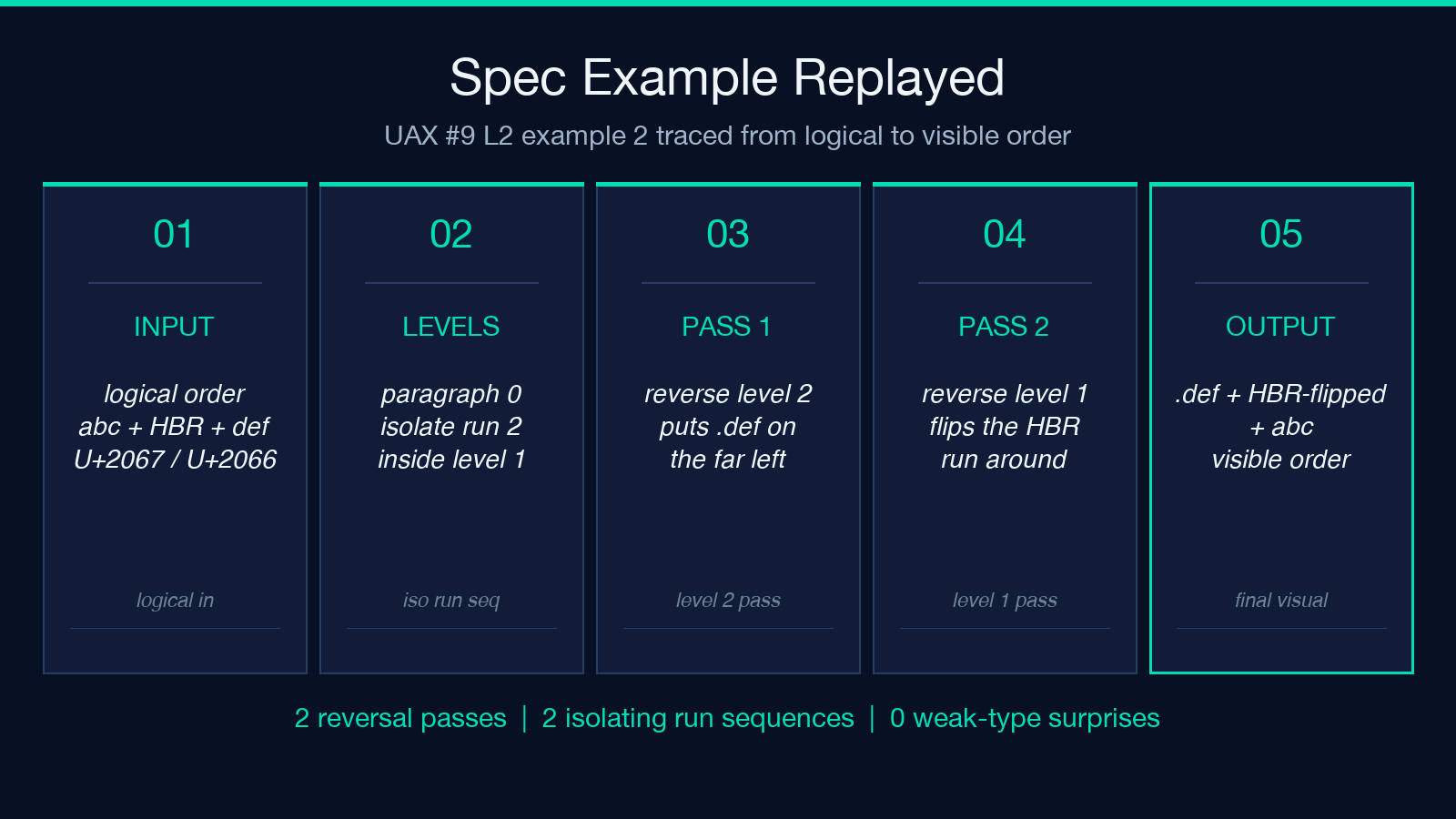 Spec Example Replayed

UAX #9 L2 example 2 traced from logical to visible order

01

INPUT

logical order
abc + HBR + def
U+2067 / U+2066

logical in

02

LEVELS

paragraph 0
isolate run 2
inside level 1

iso run seq

03

PASS 1

reverse level 2
puts .def on
the far left

level 2 pass

04

PASS 2

reverse level 1
flips the HBR
run around

level 1 pass

05

OUTPUT

.def + HBR-flipped
+ abc
visible order

final visual

2 reversal passes | 2 isolating run sequences | 0 weak-type surprises